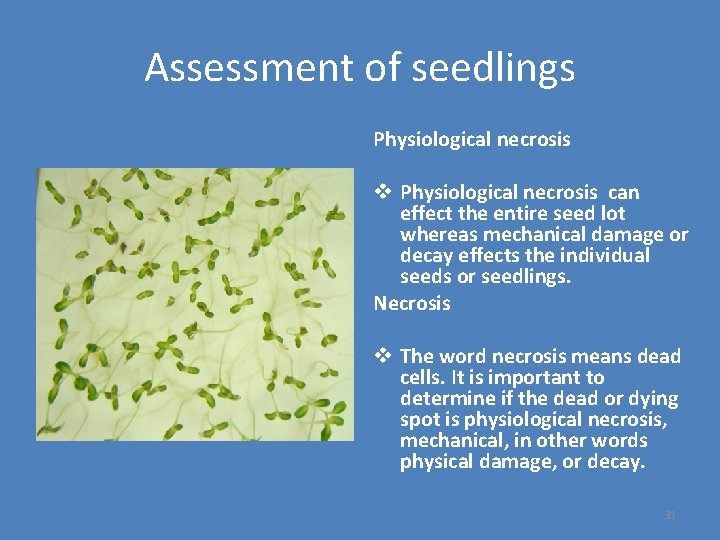 Assessment of seedlings

Physiological necrosis

❖ Physiological necrosis can effect the entire seed lot whereas mechanical damage or decay effects the individual seeds or seedlings.

Necrosis

❖ The word necrosis means dead cells. It is important to determine if the dead or dying spot is physiological necrosis, mechanical, in other words physical damage, or decay.

31